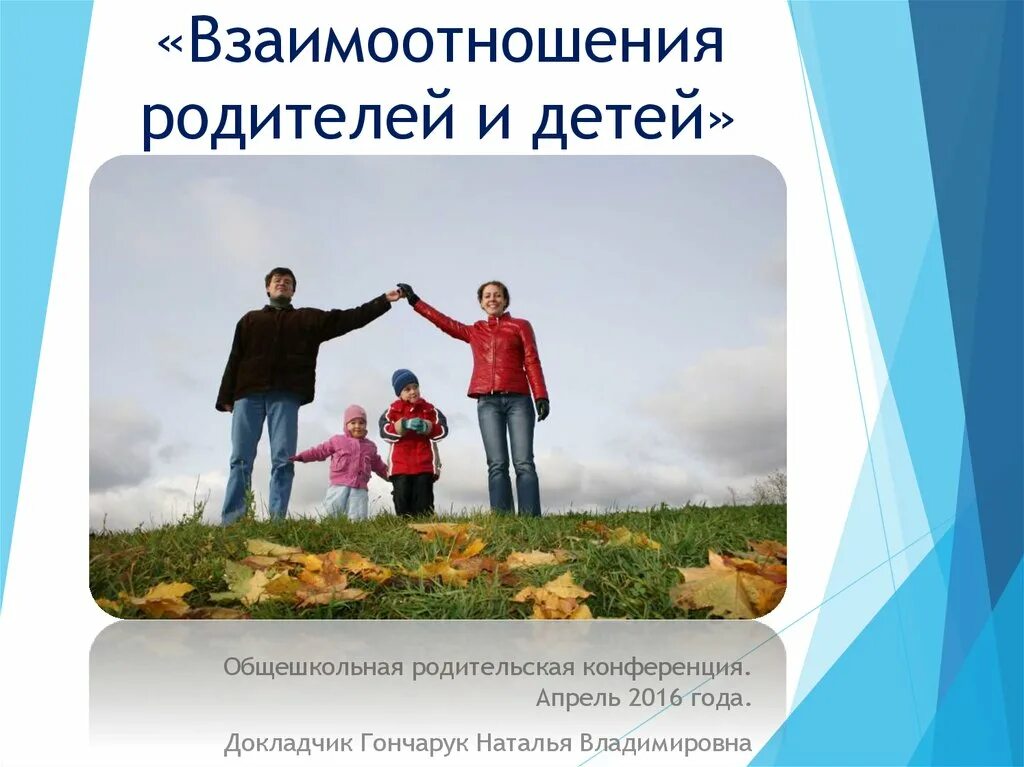 «Взаимоотношения родителей и детей»

Общешкольная родительская конференция. Апрель 2016 года.

Докладчик Гончарук Наталья Владимировна